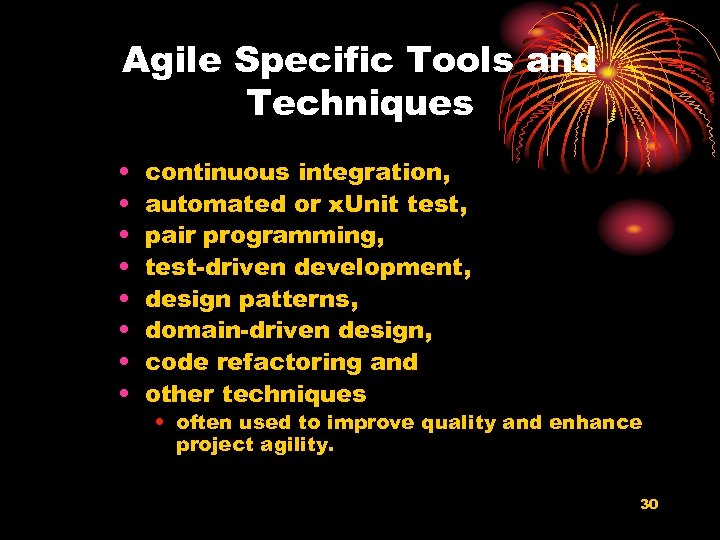 Agile Specific Tools and Techniques

• continuous integration,
• automated or xUnit test,
• pair programming,
• test-driven development,
• design patterns,
• domain-driven design,
• code refactoring and
• other techniques
  • often used to improve quality and enhance project agility.

30